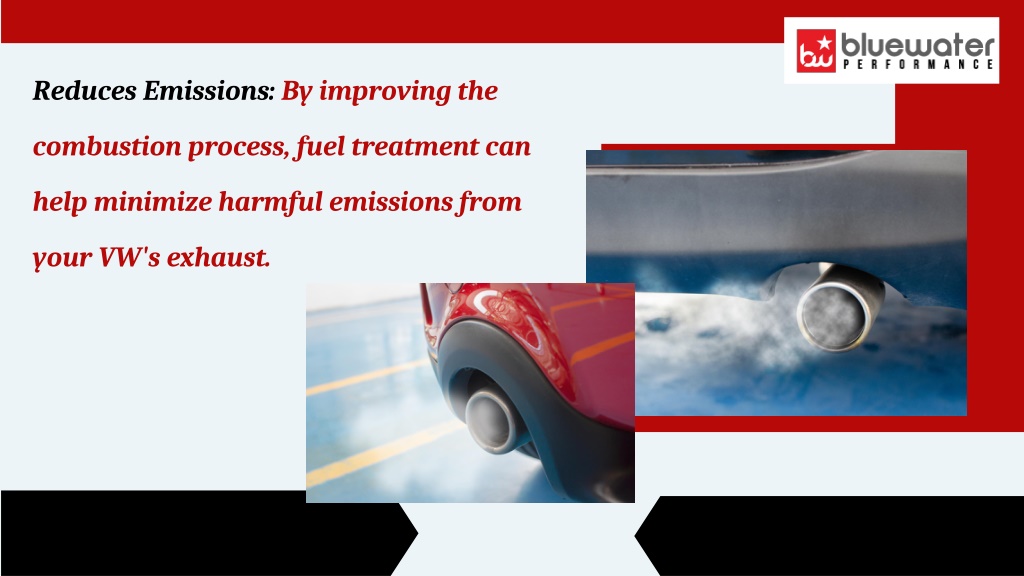 bw bluewater PERFORMANCE

Reduces Emissions: By improving the combustion process, fuel treatment can help minimize harmful emissions from your VW's exhaust.